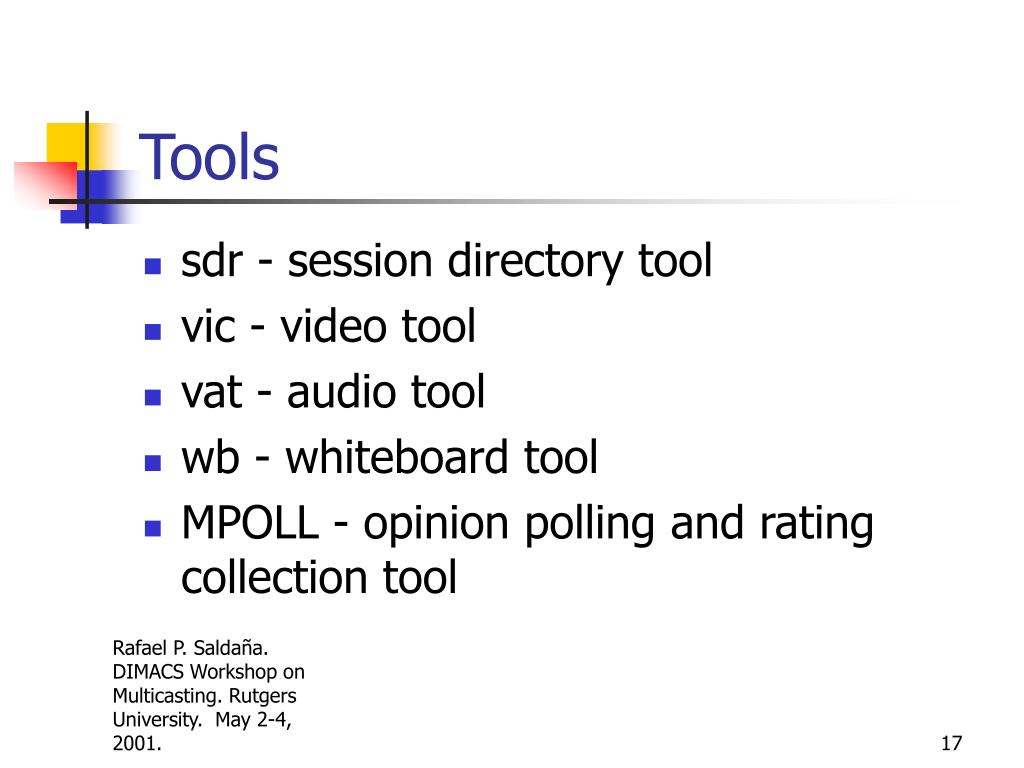 Tools

- sdr - session directory tool
- vic - video tool
- vat - audio tool
- wb - whiteboard tool
- MPOLL - opinion polling and rating collection tool

Rafael P. Saldaña. DIMACS Workshop on Multicasting. Rutgers University. May 2-4, 2001.

17